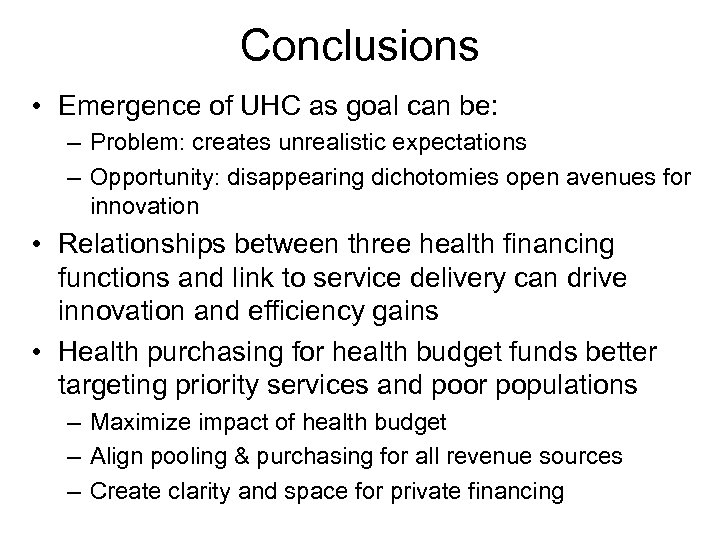 Conclusions

• Emergence of UHC as goal can be:
 – Problem: creates unrealistic expectations
 – Opportunity: disappearing dichotomies open avenues for innovation
• Relationships between three health financing functions and link to service delivery can drive innovation and efficiency gains
• Health purchasing for health budget funds better targeting priority services and poor populations
 – Maximize impact of health budget
 – Align pooling & purchasing for all revenue sources
 – Create clarity and space for private financing